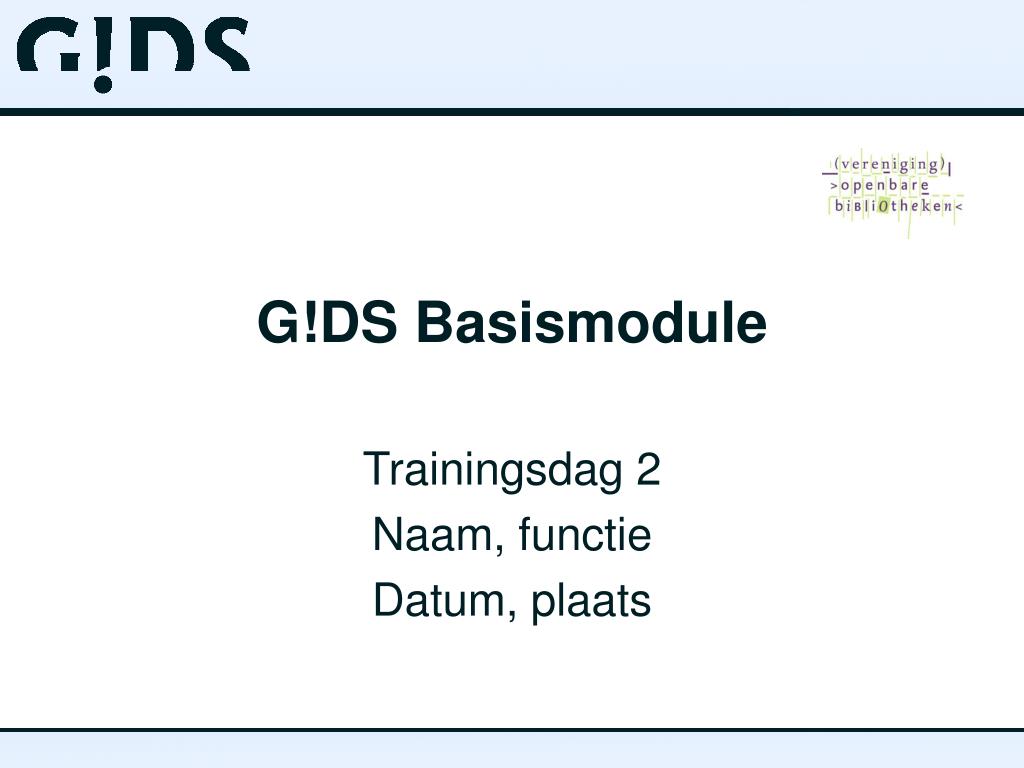 G!DS

(vereniging)
>openbare
bibliotheken<

G!DS Basismodule

Trainingsdag 2
Naam, functie
Datum, plaats